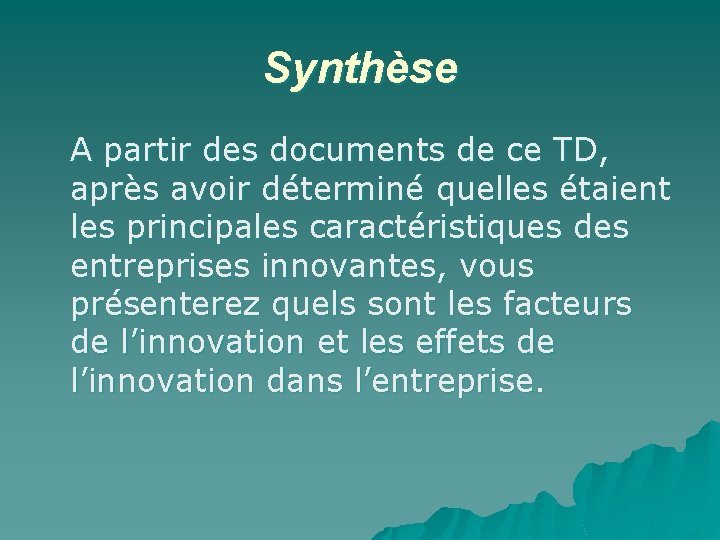 Synthèse

A partir des documents de ce TD, après avoir déterminé quelles étaient les principales caractéristiques des entreprises innovantes, vous présenterez quels sont les facteurs de l’innovation et les effets de l’innovation dans l’entreprise.